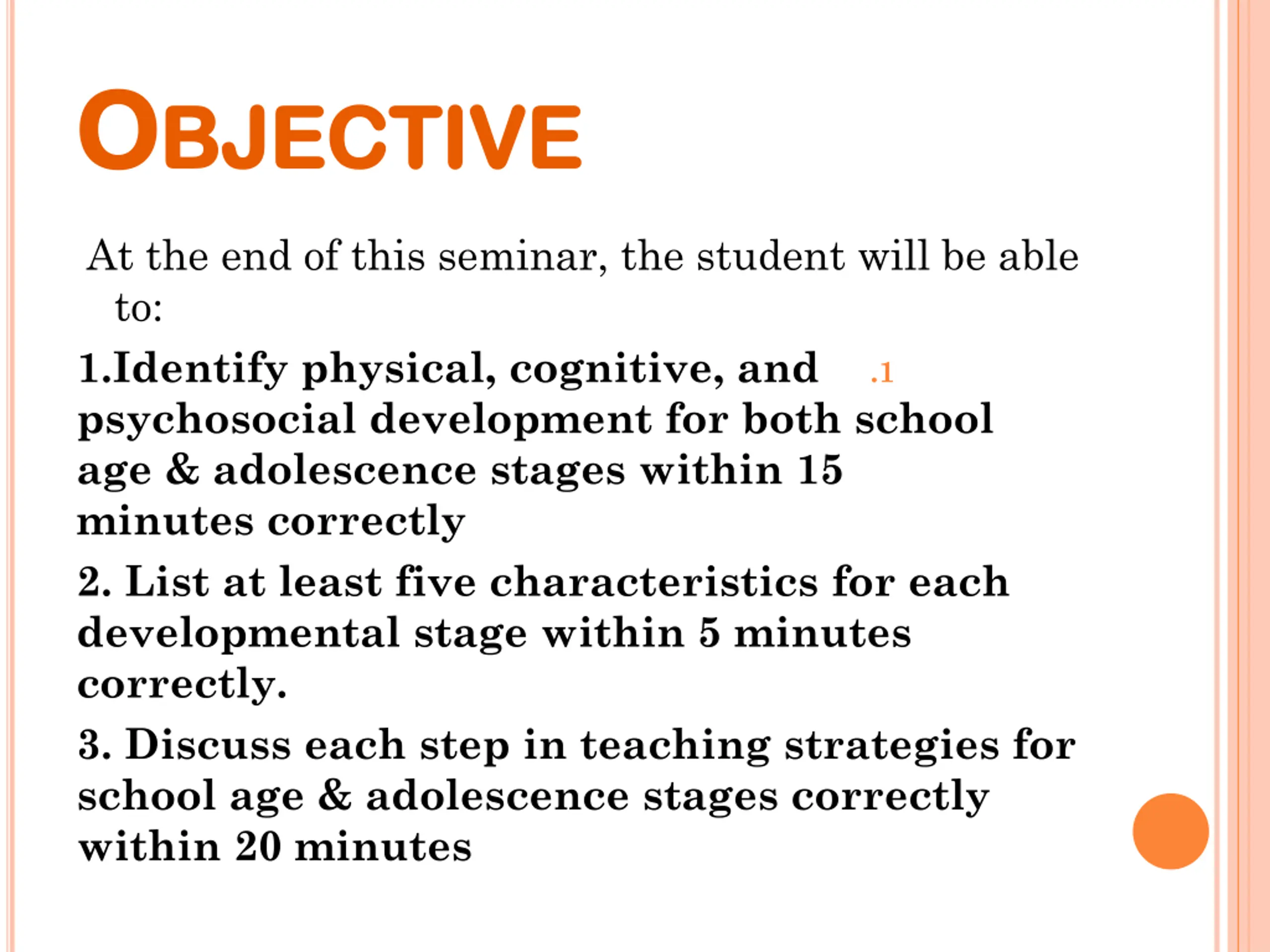 OBJECTIVE

At the end of this seminar, the student will be able to:

1.Identify physical, cognitive, and .1 psychosocial development for both school age & adolescence stages within 15 minutes correctly

2. List at least five characteristics for each developmental stage within 5 minutes correctly.

3. Discuss each step in teaching strategies for school age & adolescence stages correctly within 20 minutes